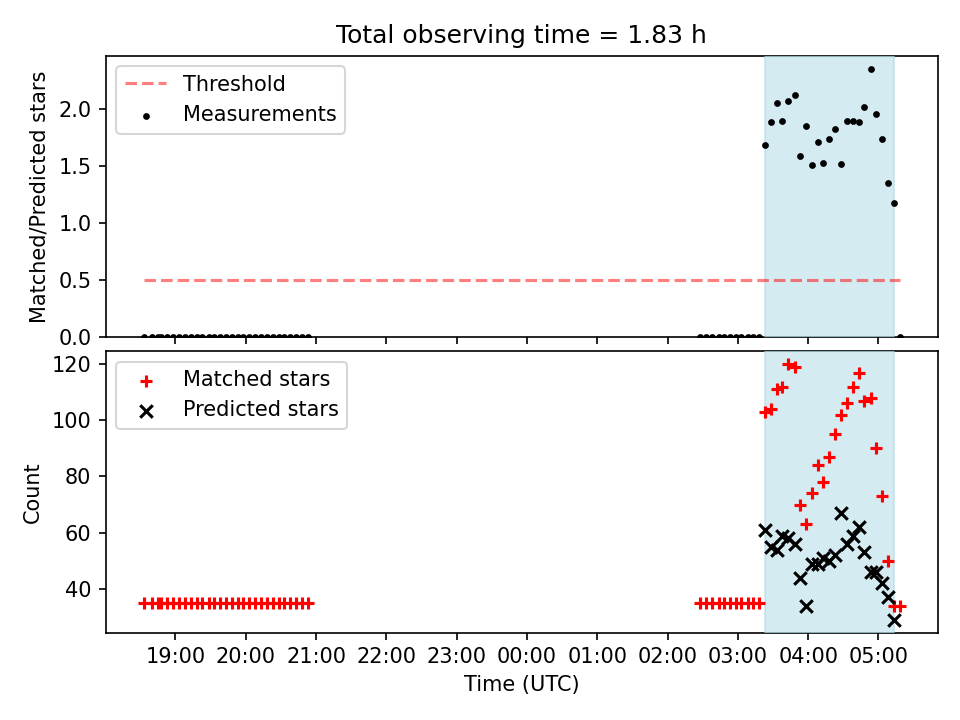 Total observing time = 1.83 h

Threshold
Measurements

Matched/Predicted stars

2.0
1.5
1.0
0.5
0.0

Matched stars
Predicted stars

Count

120
100
80
60
40

19:00 20:00 21:00 22:00 23:00 00:00 01:00 02:00 03:00 04:00 05:00

Time (UTC)